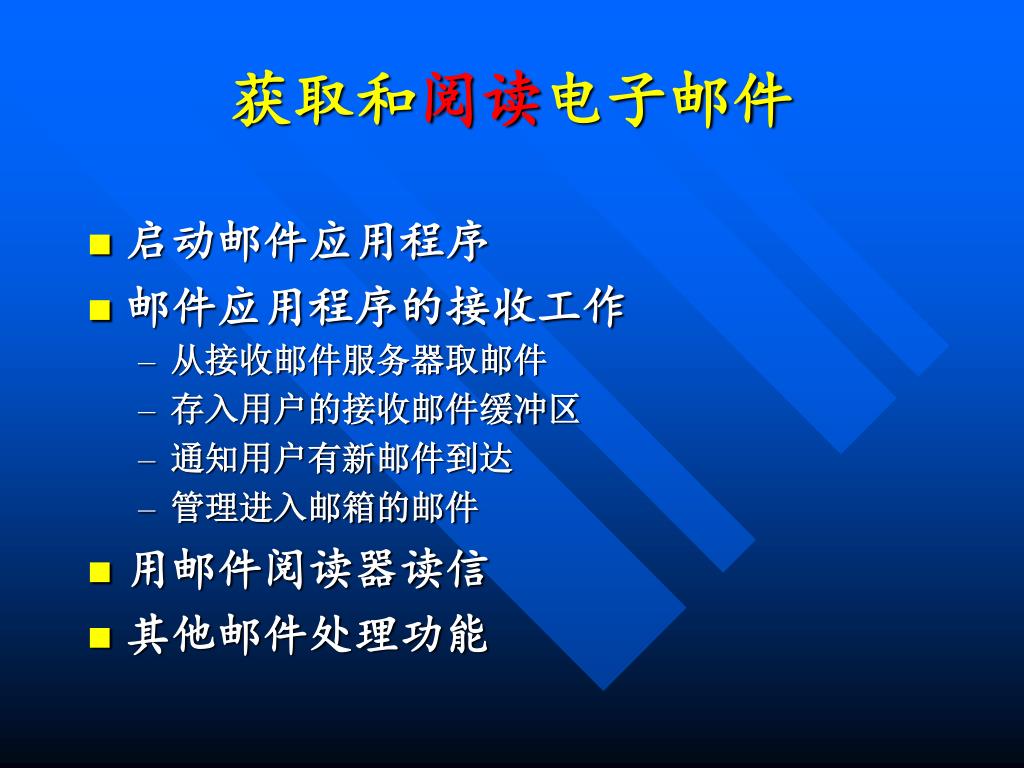 获取和阅读电子邮件

■ 启动邮件应用程序
■ 邮件应用程序的接收工作
– 从接收邮件服务器取邮件
– 存入用户的接收邮件缓冲区
– 通知用户有新邮件到达
– 管理进入邮箱的邮件
■ 用邮件阅读器读信
■ 其他邮件处理功能